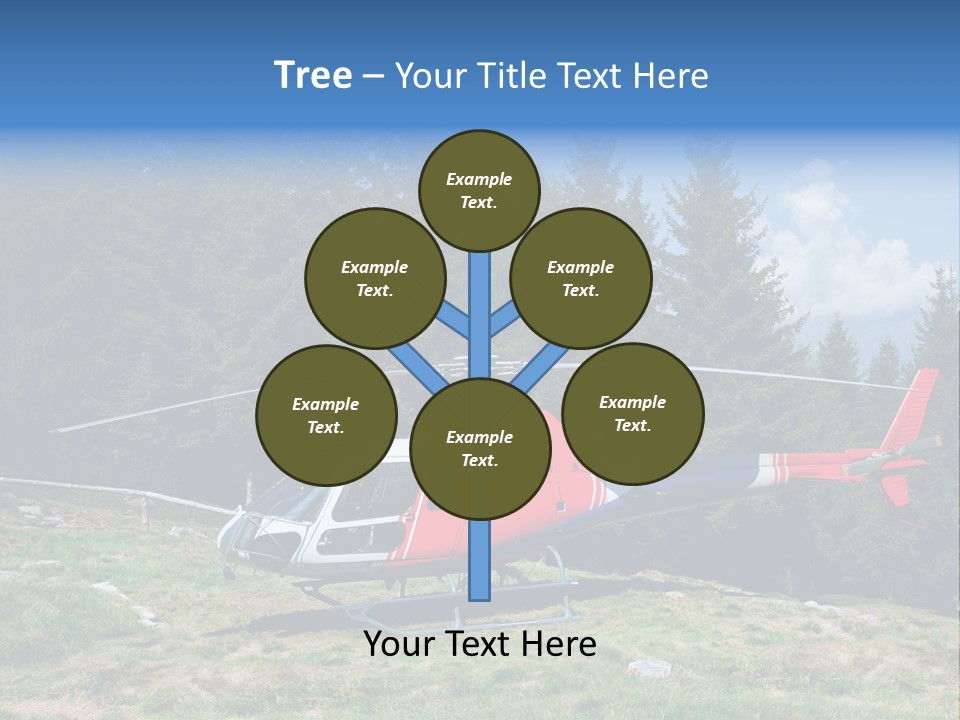 Tree – Your Title Text Here

Example Text.

Example Text.

Example Text.

Example Text.

Example Text.

Example Text.

Your Text Here